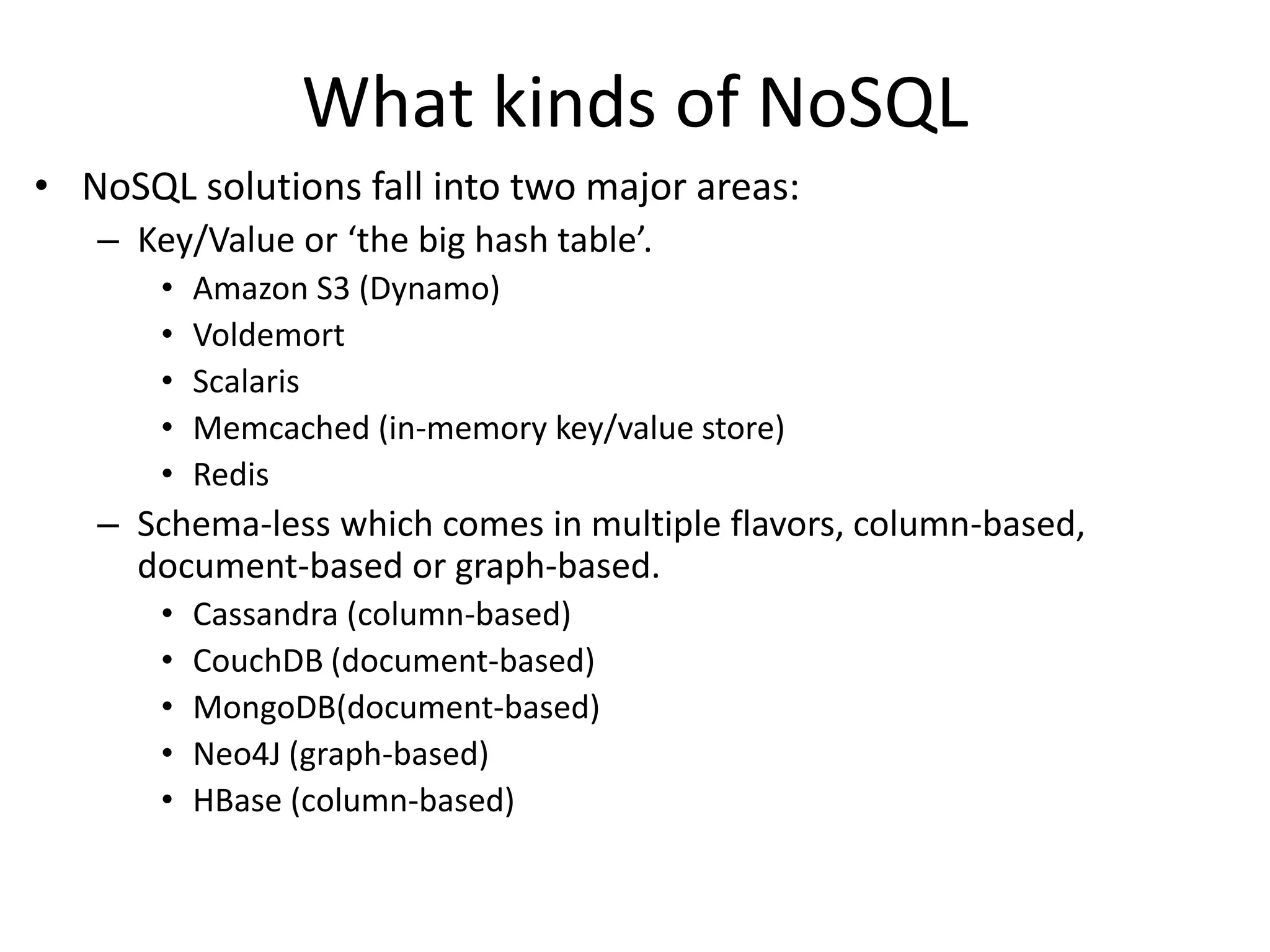 What kinds of NoSQL

• NoSQL solutions fall into two major areas:
  – Key/Value or ‘the big hash table’.
    • Amazon S3 (Dynamo)
    • Voldemort
    • Scalaris
    • Memcached (in-memory key/value store)
    • Redis
  – Schema-less which comes in multiple flavors, column-based, document-based or graph-based.
    • Cassandra (column-based)
    • CouchDB (document-based)
    • MongoDB(document-based)
    • Neo4J (graph-based)
    • HBase (column-based)